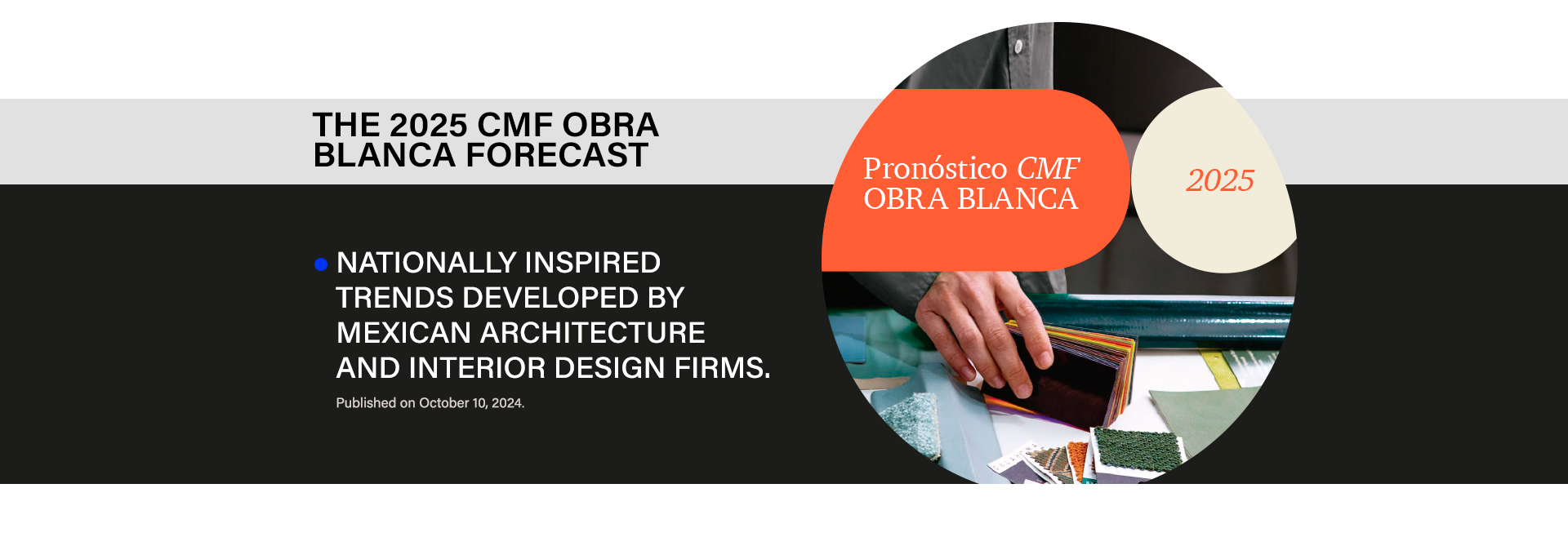 THE 2025 CMF OBRA BLANCA FORECAST

NATIONALLY INSPIRED TRENDS DEVELOPED BY MEXICAN ARCHITECTURE AND INTERIOR DESIGN FIRMS.

Published on October 10, 2024.

Pronóstico CMF OBRA BLANCA

2025